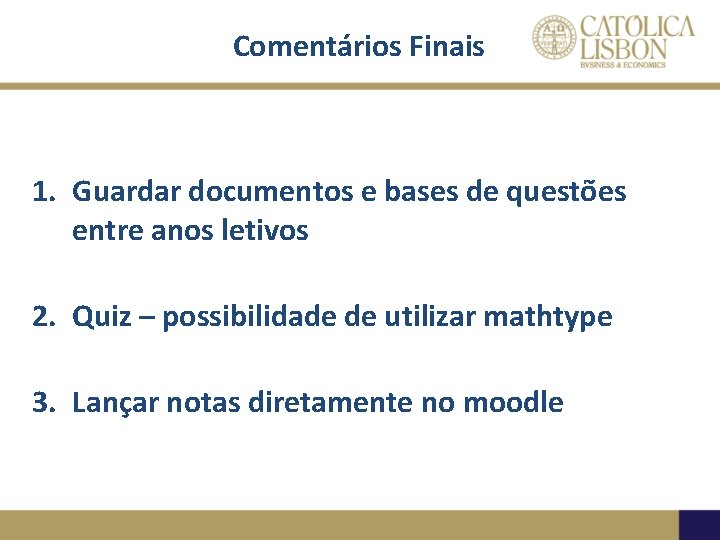 Comentários Finais

CATÓLICA LISBON BVSINESS & ECONOMICS

1. Guardar documentos e bases de questões entre anos letivos

2. Quiz – possibilidade de utilizar mathtype

3. Lançar notas diretamente no moodle